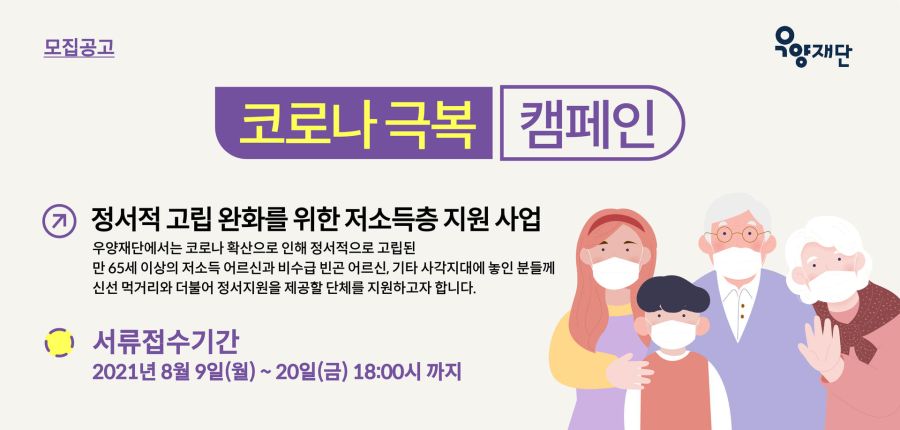 모집공고

우양재단

코로나 극복 캠페인

정서적 고립 완화를 위한 저소득층 지원 사업

우양재단에서는 코로나 확산으로 인해 정서적으로 고립된 만 65세 이상의 저소득 어르신과 비수급 빈곤 어르신, 기타 사각지대에 놓인 분들께 신선 먹거리와 더불어 정서지원을 제공할 단체를 지원하고자 합니다.

서류접수기간

2021년 8월 9일(월) ~ 20일(금) 18:00시 까지